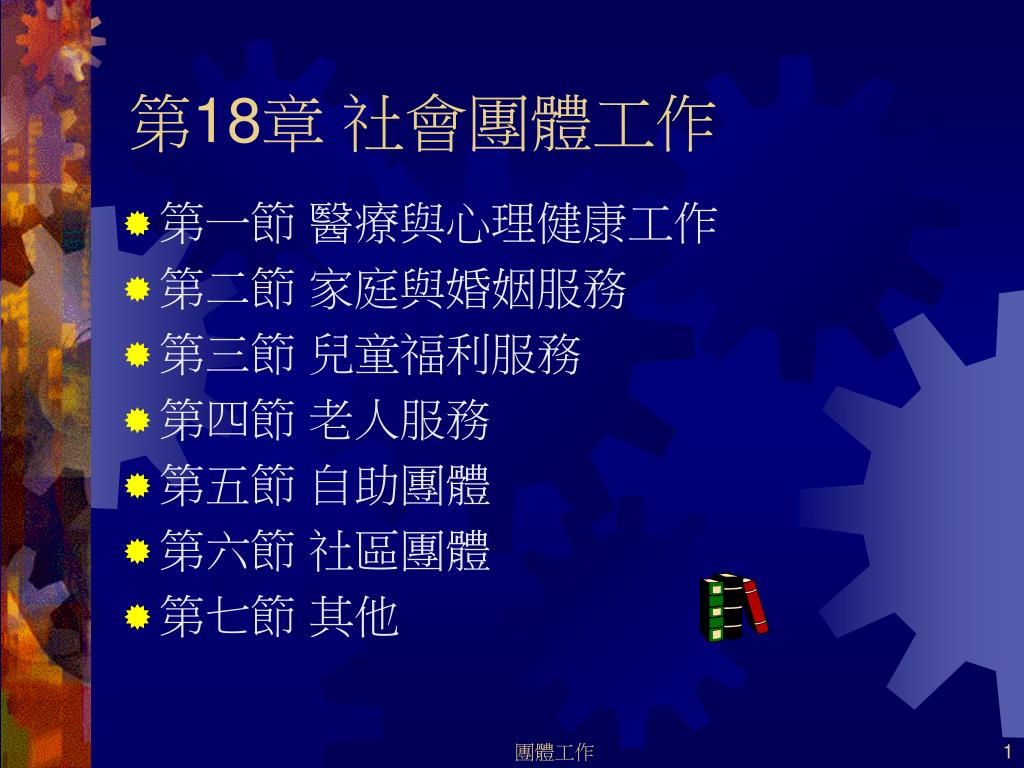 第18章 社會團體工作

第一節 醫療與心理健康工作

第二節 家庭與婚姻服務

第三節 兒童福利服務

第四節 老人服務

第五節 自助團體

第六節 社區團體

第七節 其他

團體工作

1